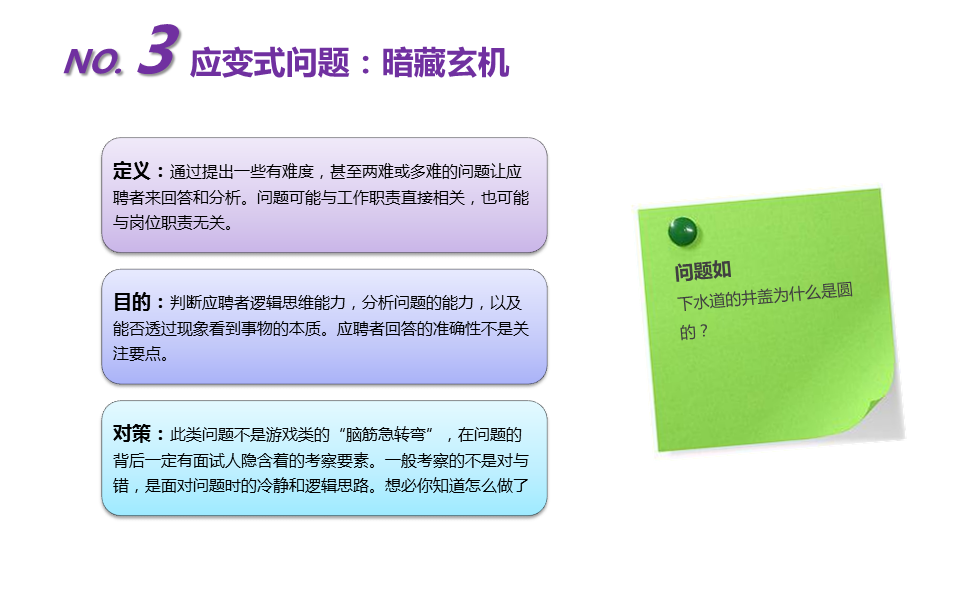 NO. 3 应变式问题：暗藏玄机

定义：通过提出一些有难度，甚至两难或多难的问题让应聘者来回答和分析。问题可能与工作职责直接相关，也可能与岗位职责无关。

目的：判断应聘者逻辑思维能力，分析问题的能力，以及能否透过现象看到事物的本质。应聘者回答的准确性不是关注要点。

对策：此类问题不是游戏类的“脑筋急转弯”，在问题的背后一定有面试人隐含着的考察要素。一般考察的不是对与错，是面对问题时的冷静和逻辑思路。想必你知道怎么做了

问题如
下水道的井盖为什么是圆的？